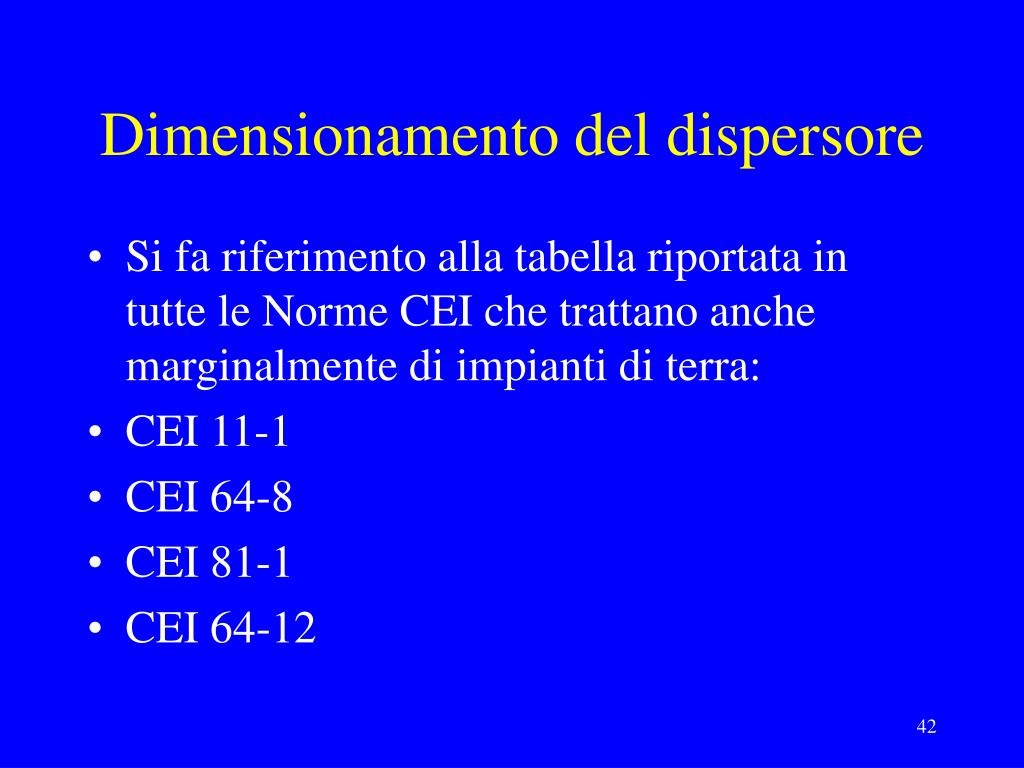 Dimensionamento del dispersore

• Si fa riferimento alla tabella riportata in tutte le Norme CEI che trattano anche marginalmente di impianti di terra:
• CEI 11-1
• CEI 64-8
• CEI 81-1
• CEI 64-12

42